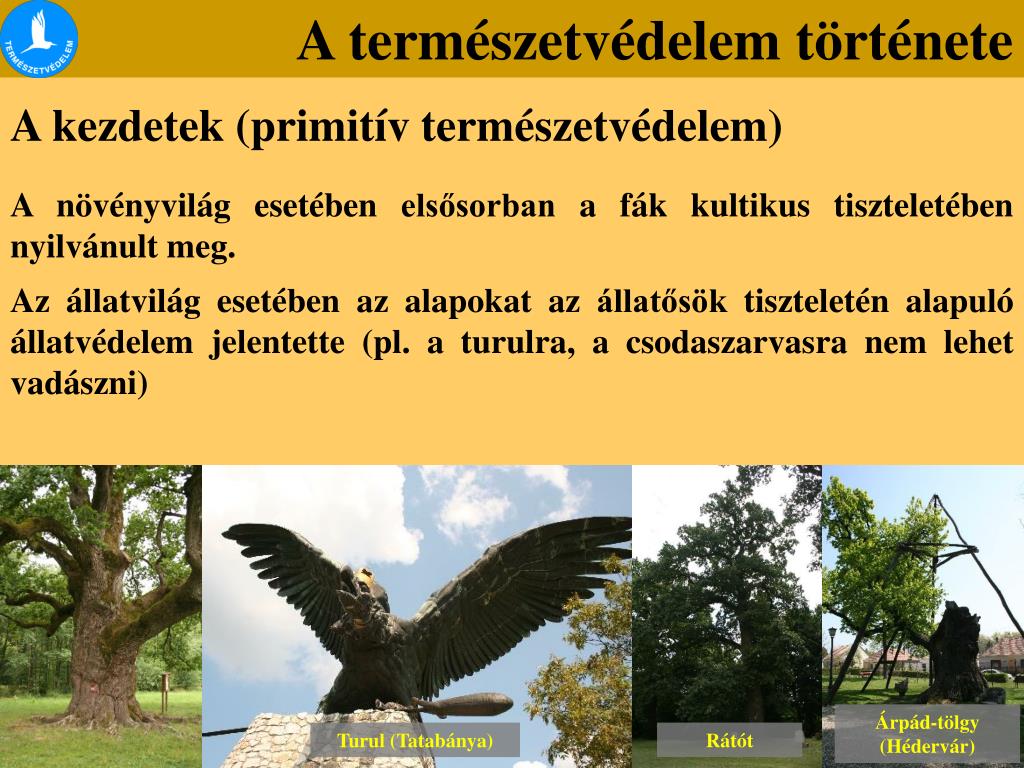 TERMÉSZETVÉDELEM

A természetvédelem története

A kezdetek (primitív természetvédelem)

A növényvilág esetében elsősorban a fák kultikus tiszteletében nyilvánult meg.

Az állatvilág esetében az alapokat az állatősök tiszteletén alapuló állatvédelem jelentette (pl. a turulra, a csodaszarvasra nem lehet vadászni)

Turul (Tatabánya)

Rátót

Árpád-tölgy (Hédervár)